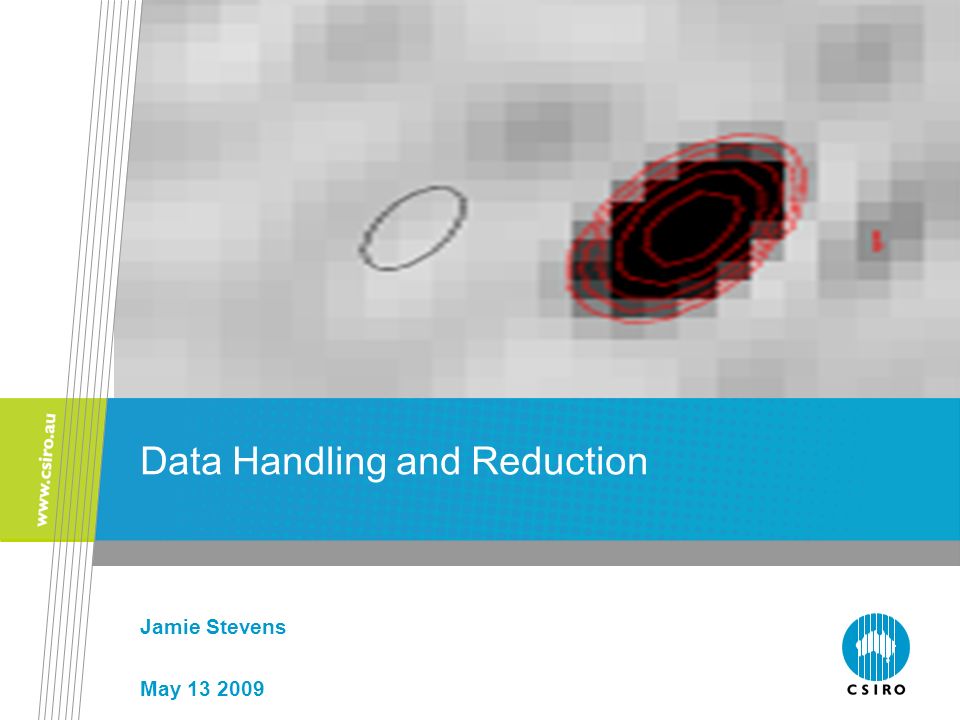 www.csiro.au

Data Handling and Reduction

Jamie Stevens

May 13 2009

CSIRO